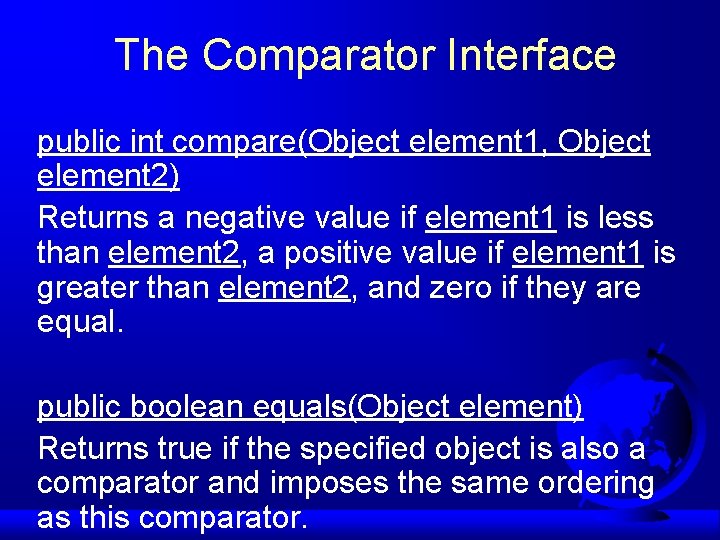 The Comparator Interface

public int compare(Object element1, Object element2)

Returns a negative value if element1 is less than element2, a positive value if element1 is greater than element2, and zero if they are equal.

public boolean equals(Object element)

Returns true if the specified object is also a comparator and imposes the same ordering as this comparator.